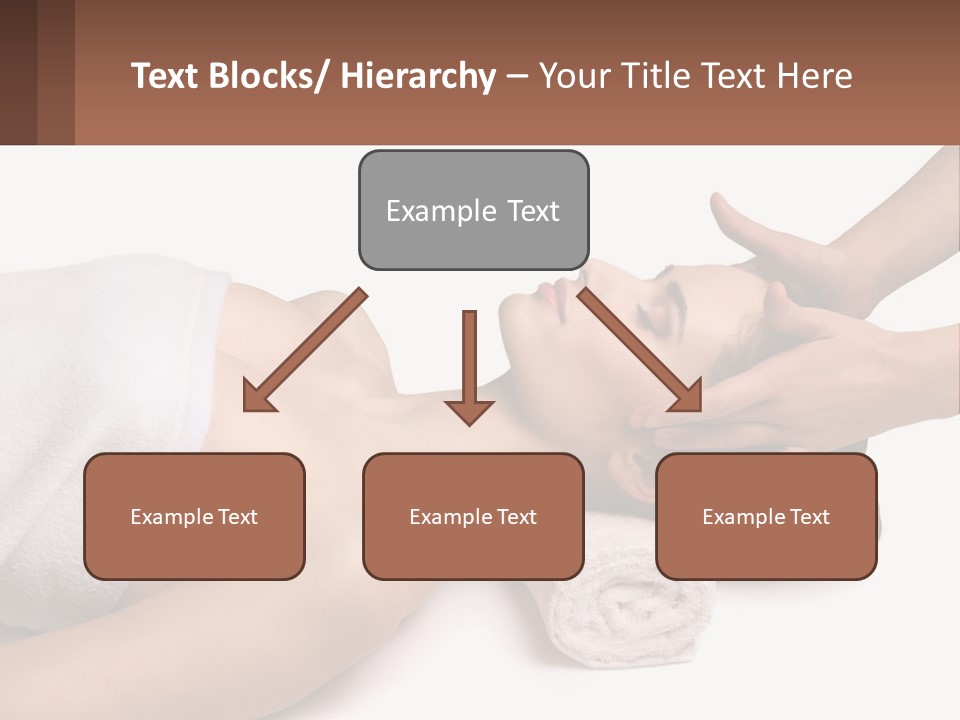 Text Blocks/ Hierarchy – Your Title Text Here

Example Text

Example Text

Example Text

Example Text